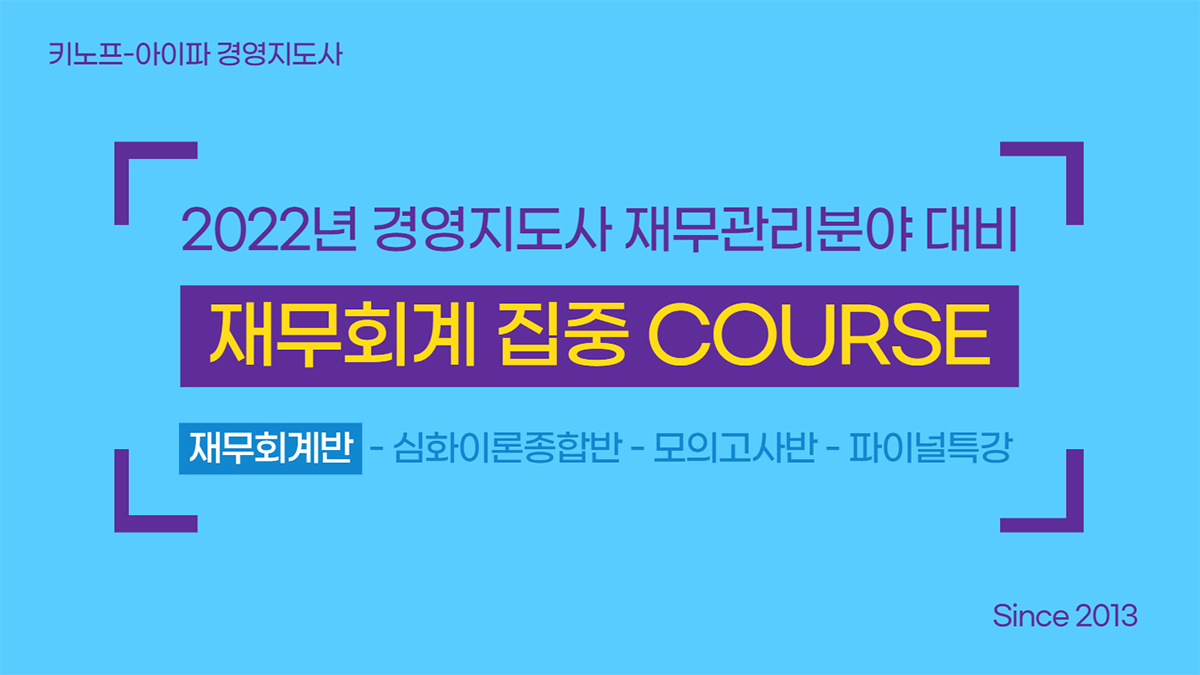 키노프-아이파 경영지도사

2022년 경영지도사 재무관리분야 대비

재무회계 집중 COURSE

재무회계반 - 심화이론종합반 - 모의고사반 - 파이널특강

Since 2013